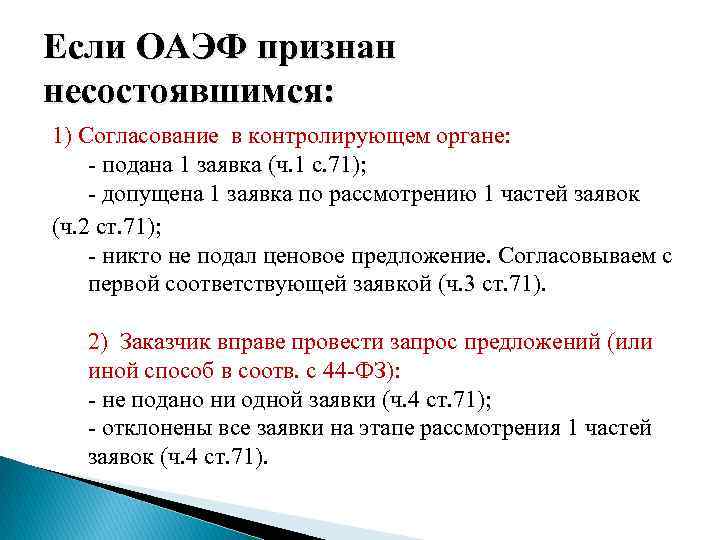 Если ОАЭФ признан несостоявшимся:

1) Согласование в контролирующем органе:
- подана 1 заявка (ч.1 с.71);
- допущена 1 заявка по рассмотрению 1 частей заявок (ч.2 ст.71);
- никто не подал ценовое предложение. Согласовываем с первой соответствующей заявкой (ч.3 ст.71).

2) Заказчик вправе провести запрос предложений (или иной способ в соотв. с 44-ФЗ):
- не подано ни одной заявки (ч.4 ст.71);
- отклонены все заявки на этапе рассмотрения 1 частей заявок (ч.4 ст.71).